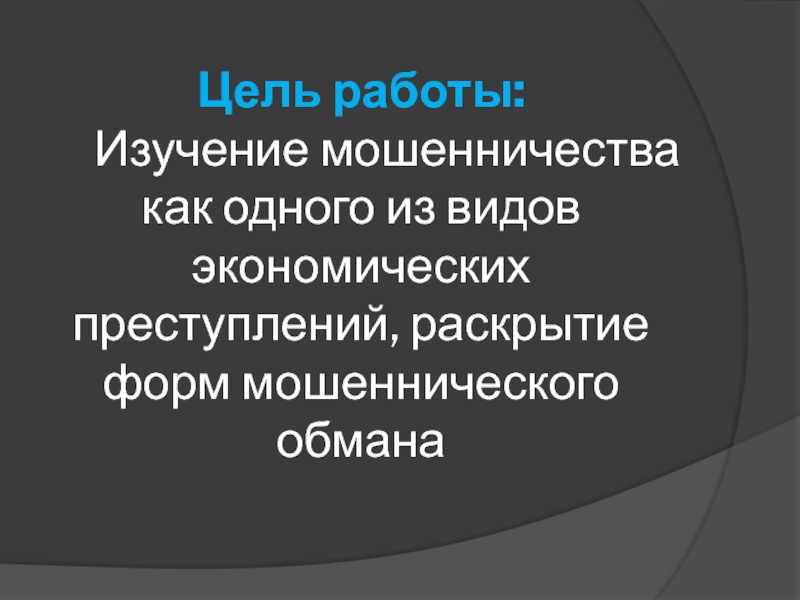 Цель работы:

Изучение мошенничества как одного из видов экономических преступлений, раскрытие форм мошеннического обмана